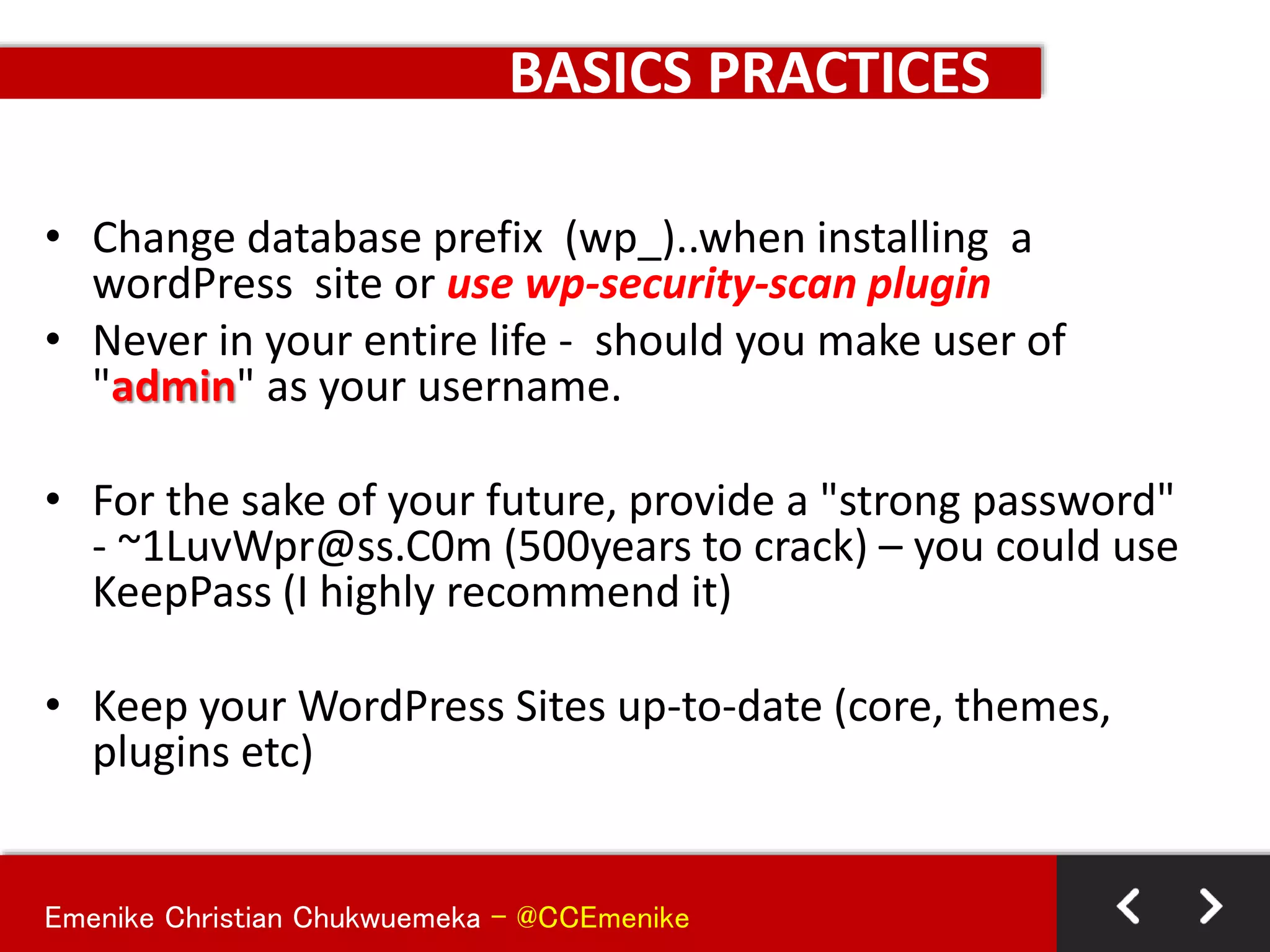 BASICS PRACTICES

• Change database prefix (wp_)..when installing a wordPress site or use wp-security-scan plugin
• Never in your entire life - should you make user of "admin" as your username.

• For the sake of your future, provide a "strong password" - ~1LuvWpr@ss.C0m (500years to crack) – you could use KeepPass (I highly recommend it)

• Keep your WordPress Sites up-to-date (core, themes, plugins etc)

Emenike Christian Chukwuemeka – @CCEmenike